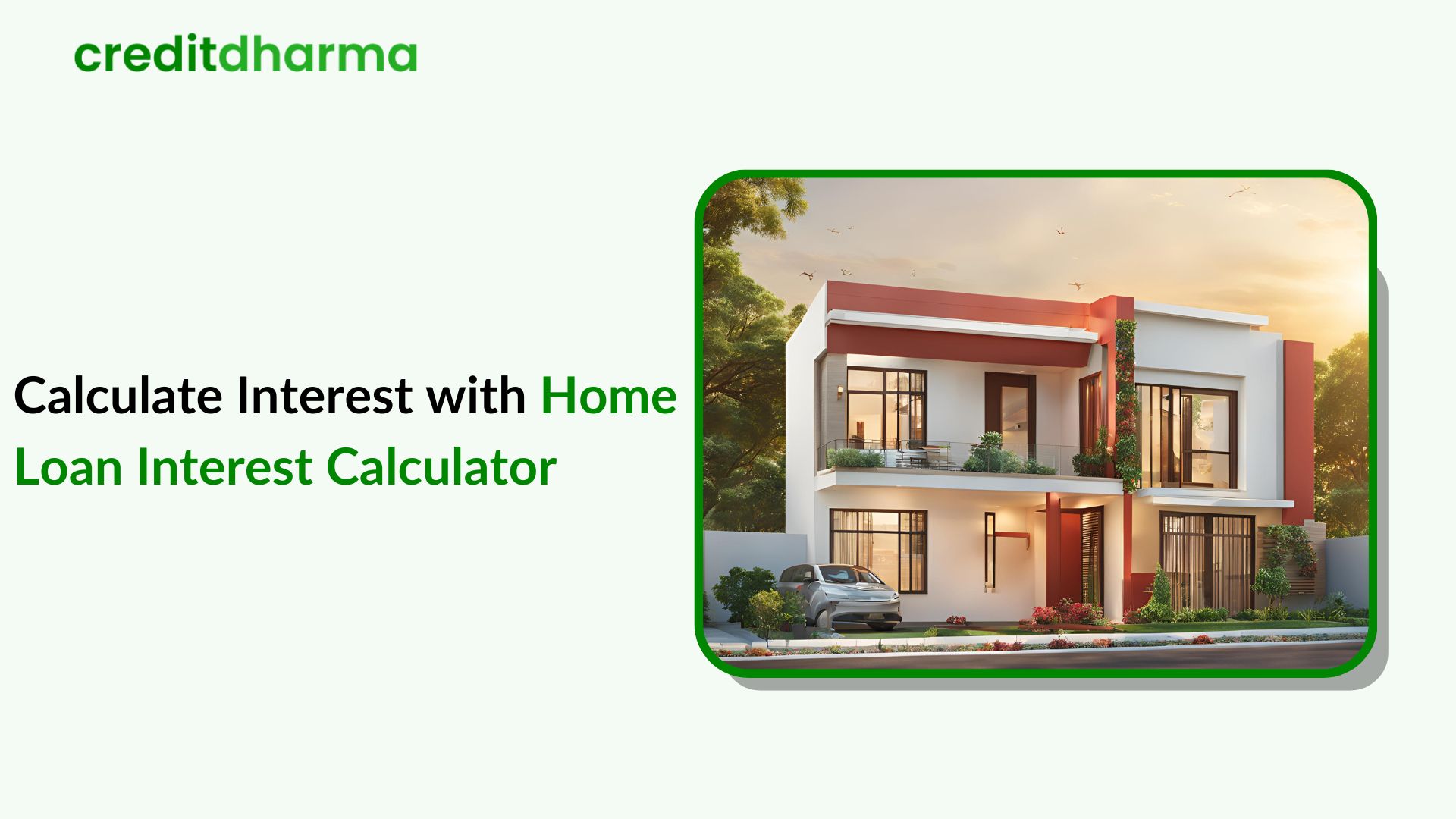 creditdharma

Calculate Interest with Home Loan Interest Calculator